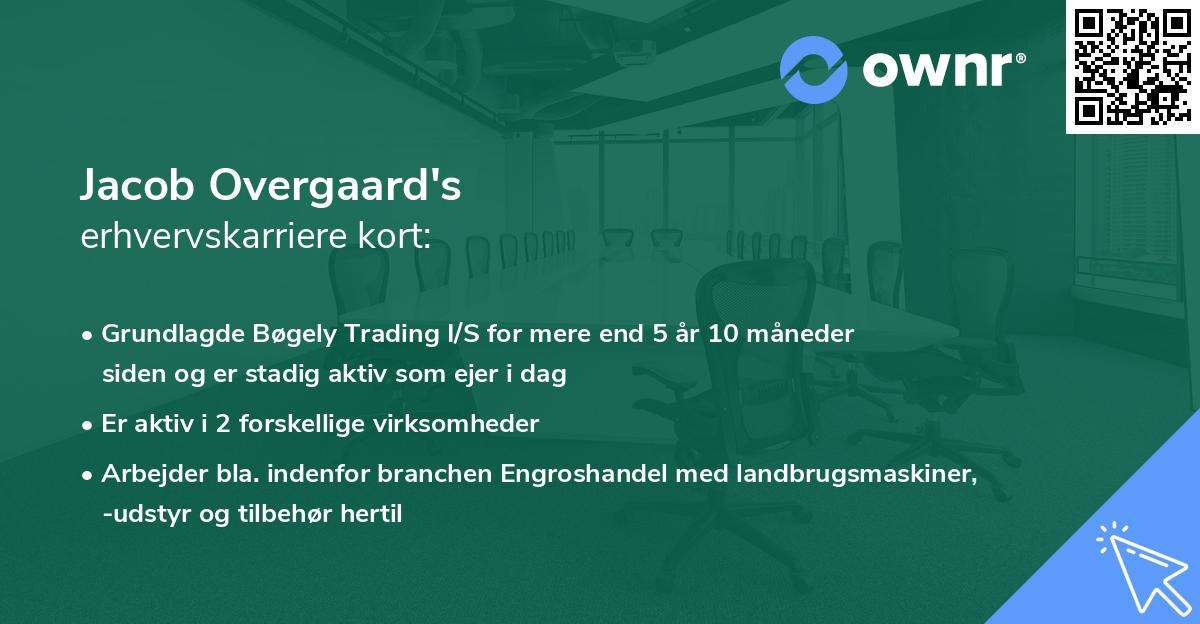 ownr®

Jacob Overgaard's
erhvervskarriere kort:

• Grundlagde Bøgely Trading I/S for mere end 5 år 10 måneder siden og er stadig aktiv som ejer i dag

• Er aktiv i 2 forskellige virksomheder

• Arbejder bla. indenfor branchen Engroshandel med landbrugsmaskiner, -udstyr og tilbehør hertil